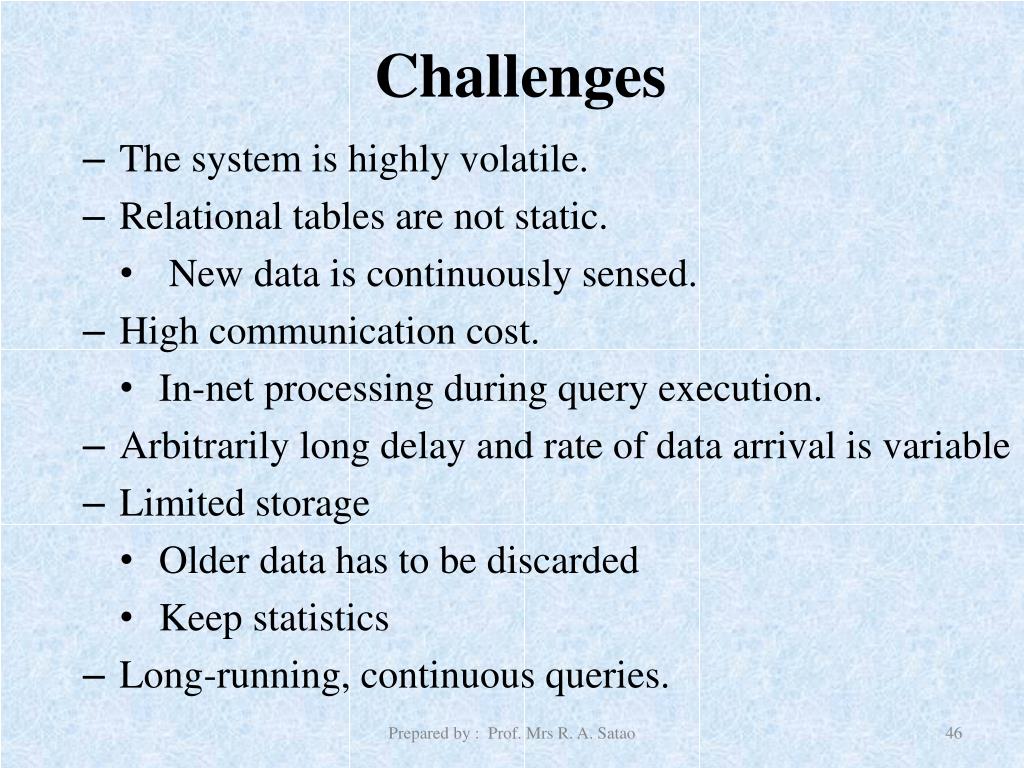 Challenges

– The system is highly volatile.
– Relational tables are not static.
• New data is continuously sensed.
– High communication cost.
• In-net processing during query execution.
– Arbitrarily long delay and rate of data arrival is variable
– Limited storage
• Older data has to be discarded
• Keep statistics
– Long-running, continuous queries.

Prepared by : Prof. Mrs R. A. Satao

46